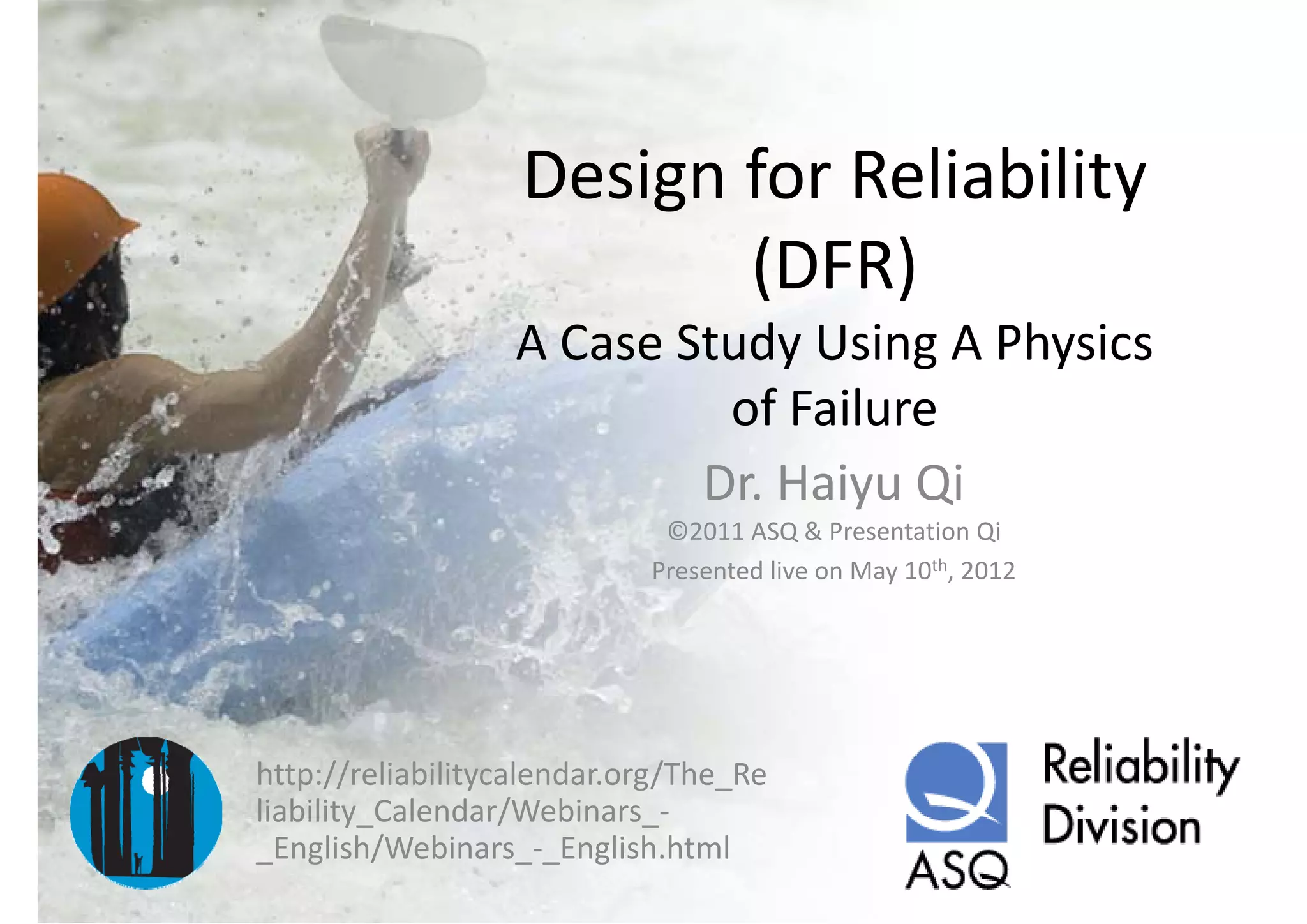 Design for Reliability (DFR)

A Case Study Using A Physics of Failure

Dr. Haiyu Qi

©2011 ASQ & Presentation Qi

Presented live on May 10$^{th}$, 2012

http://reliabilitycalendar.org/The_Reliability_Calendar/Webinars_-_English/Webinars_-_English.html

ASQ

Reliability Division